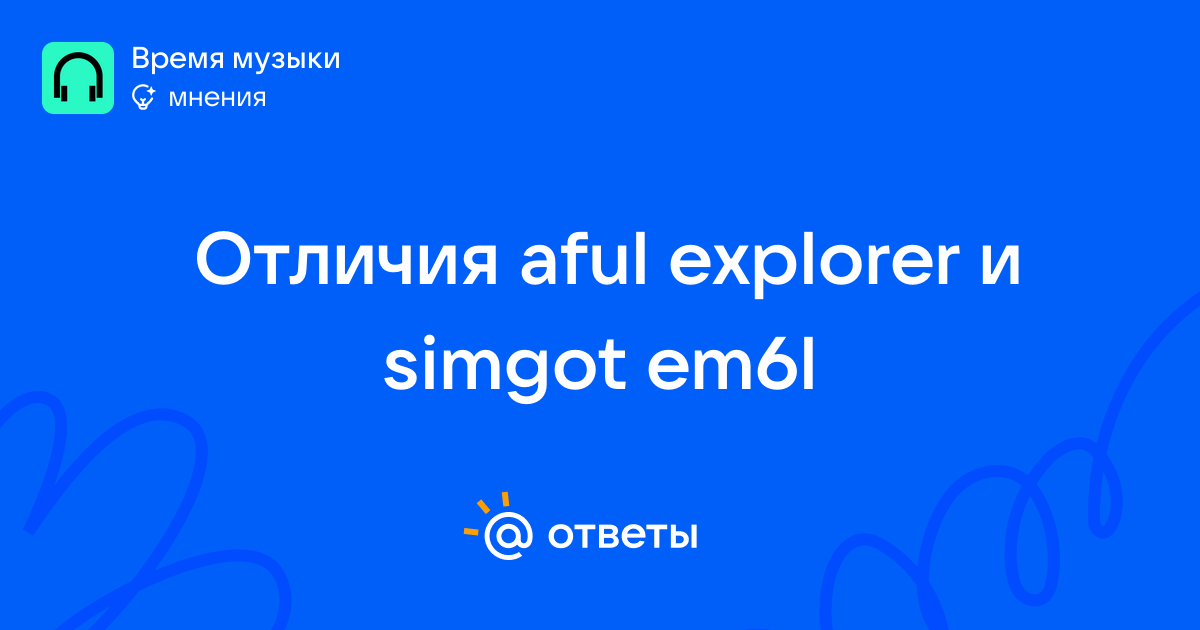 Время музыки
мнения

Отличия aful explorer и simgot em6l

@ ответы